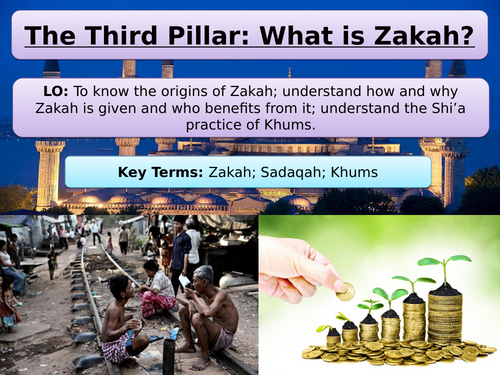 The Third Pillar: What is Zakah?

LO: To know the origins of Zakah; understand how and why Zakah is given and who benefits from it; understand the Shi'a practice of Khums.

Key Terms: Zakah; Sadaqah; Khums